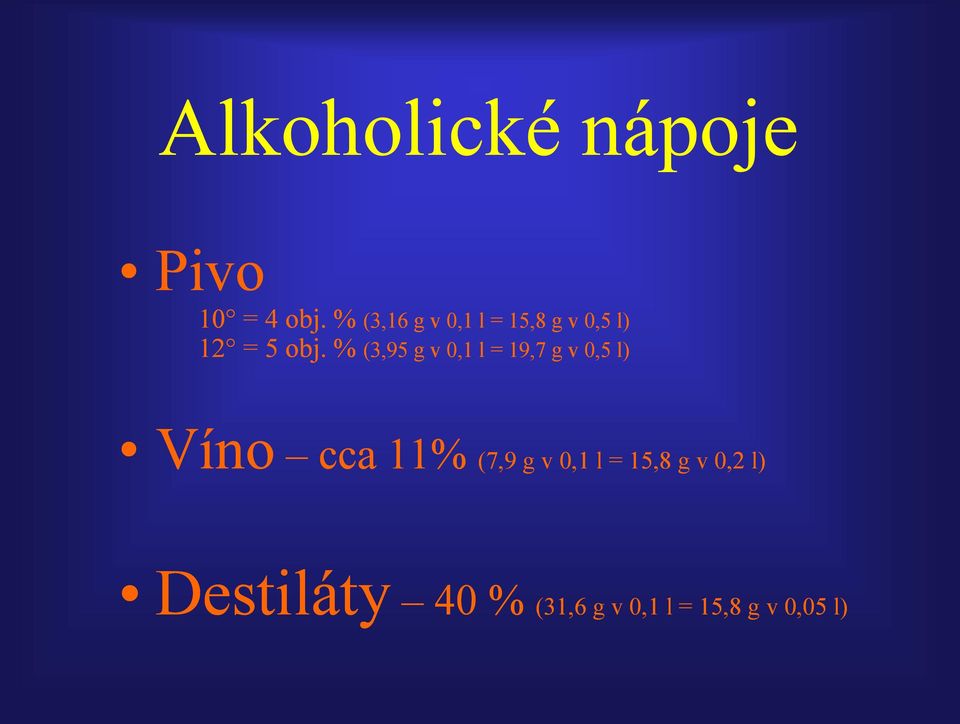 Alkoholické nápoje

• Pivo

10° = 4 obj. % (3,16 g v 0,1 l = 15,8 g v 0,5 l)
12° = 5 obj. % (3,95 g v 0,1 l = 19,7 g v 0,5 l)

• Víno – cca 11% (7,9 g v 0,1 l = 15,8 g v 0,2 l)

• Destiláty – 40 % (31,6 g v 0,1 l = 15,8 g v 0,05 l)